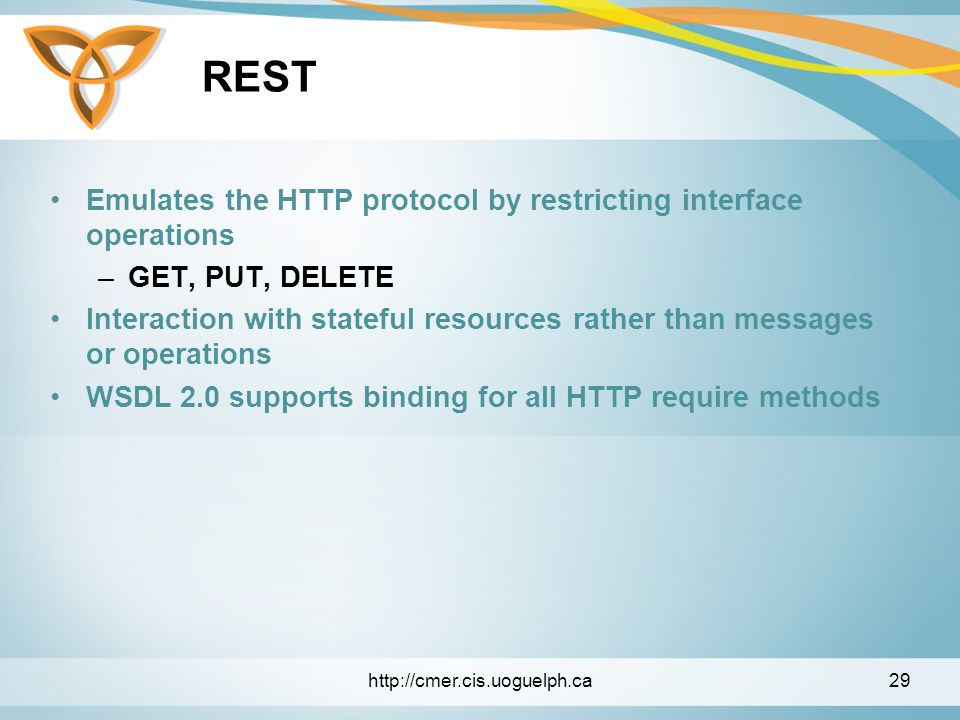 REST

• Emulates the HTTP protocol by restricting interface operations
– GET, PUT, DELETE
• Interaction with stateful resources rather than messages or operations
• WSDL 2.0 supports binding for all HTTP require methods

http://cmer.cis.uoguelph.ca

29